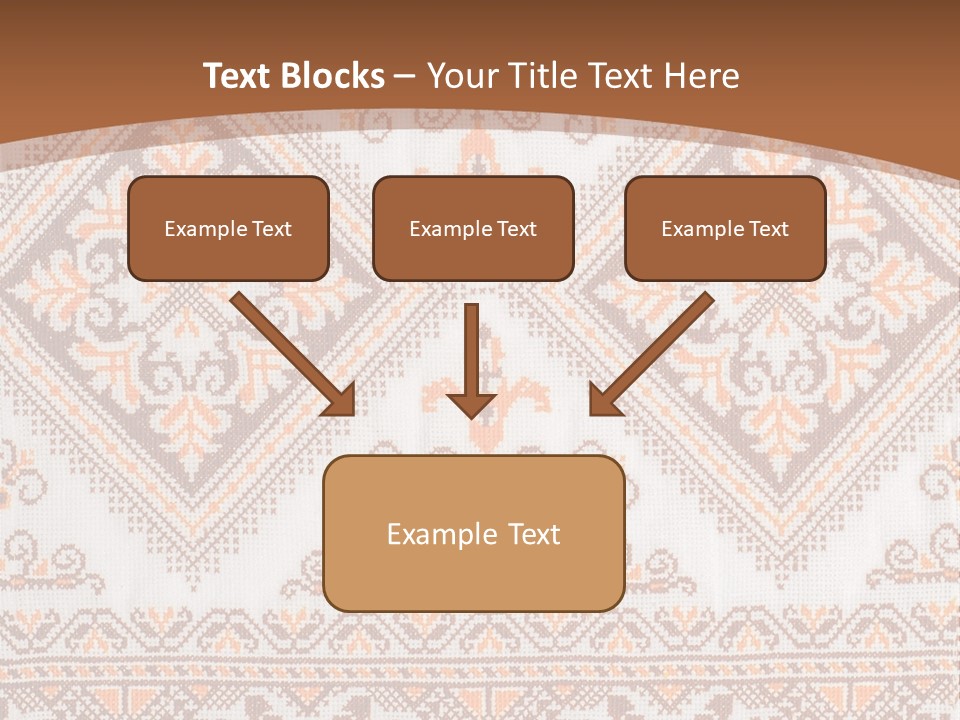 Text Blocks – Your Title Text Here

Example Text

Example Text

Example Text

Example Text